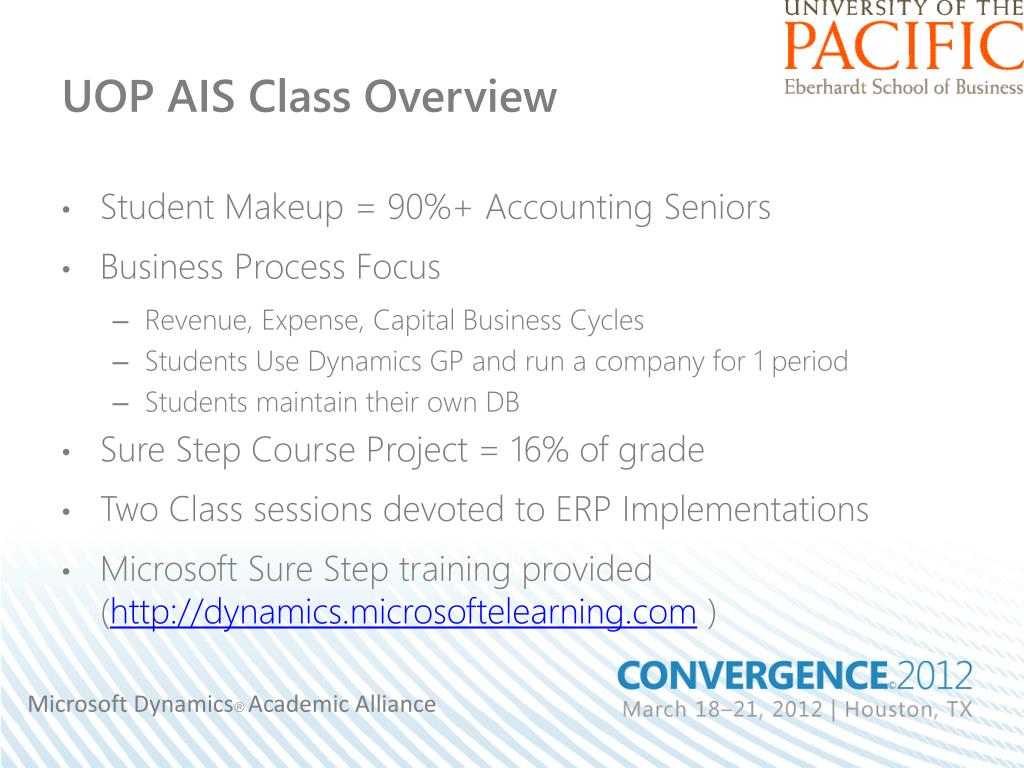 UNIVERSITY OF THE
PACIFIC
Eberhardt School of Business

UOP AIS Class Overview

• Student Makeup = 90%+ Accounting Seniors
• Business Process Focus
– Revenue, Expense, Capital Business Cycles
– Students Use Dynamics GP and run a company for 1 period
– Students maintain their own DB
• Sure Step Course Project = 16% of grade
• Two Class sessions devoted to ERP Implementations
• Microsoft Sure Step training provided (http://dynamics.microsoftelearning.com )

Microsoft Dynamics® Academic Alliance

CONVERGENCE© 2012
March 18–21, 2012 | Houston, TX